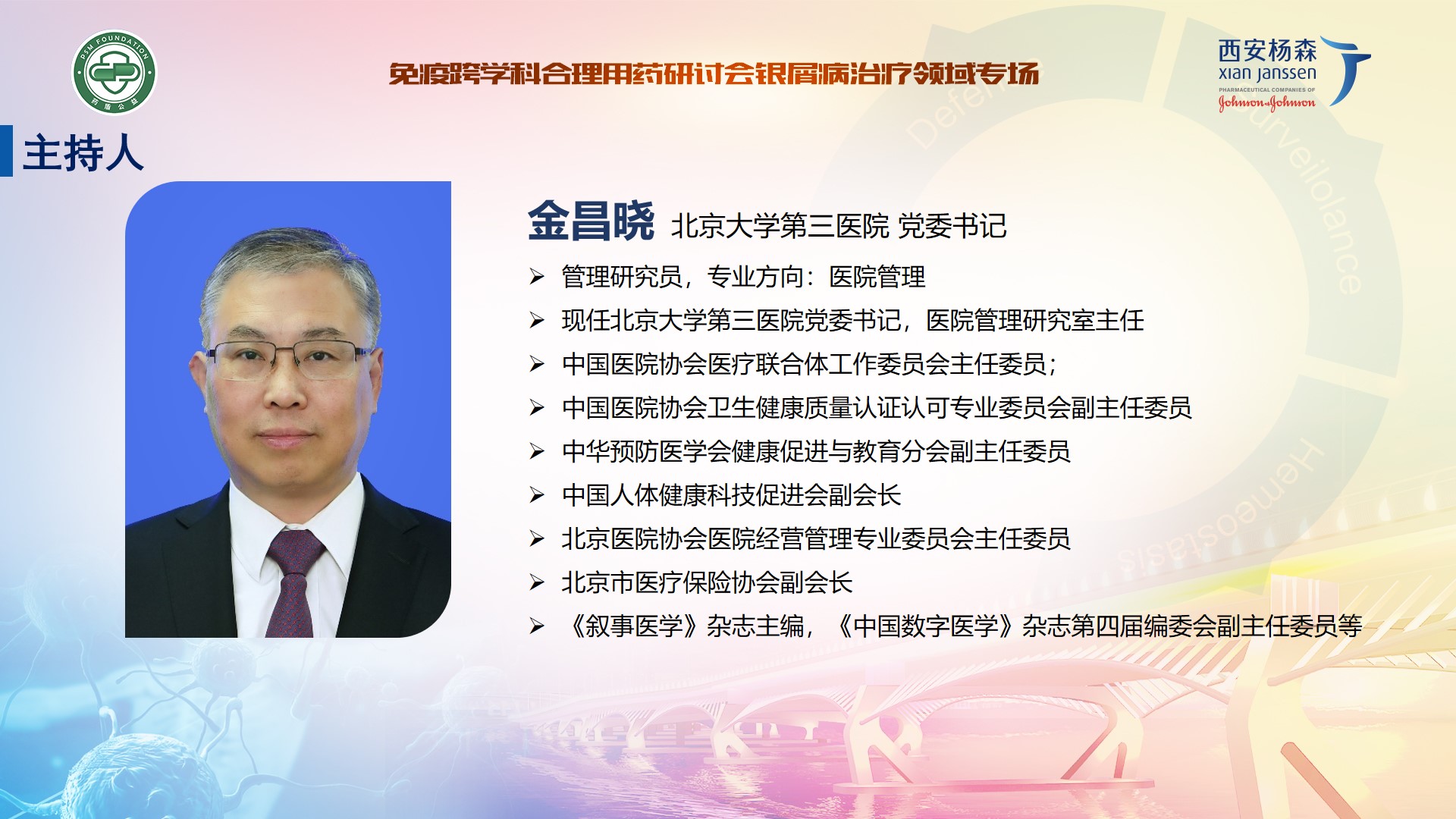 PSM FOUNDATION
药盾公益

免疫跨学科合理用药研讨会银屑病治疗领域专场

西安杨森
xian janssen
PHARMACEUTICAL COMPANIES OF
Johnson & Johnson

主持人

金昌晓 北京大学第三医院 党委书记

➢ 管理研究员，专业方向：医院管理
➢ 现任北京大学第三医院党委书记，医院管理研究室主任
➢ 中国医院协会医疗联合体工作委员会主任委员；
➢ 中国医院协会卫生健康质量认证认可专业委员会副主任委员
➢ 中华预防医学会健康促进与教育分会副主任委员
➢ 中国人体健康科技促进会副会长
➢ 北京医院协会医院经营管理专业委员会主任委员
➢ 北京市医疗保险协会副会长
➢ 《叙事医学》杂志主编，《中国数字医学》杂志第四届编委会副主任委员等